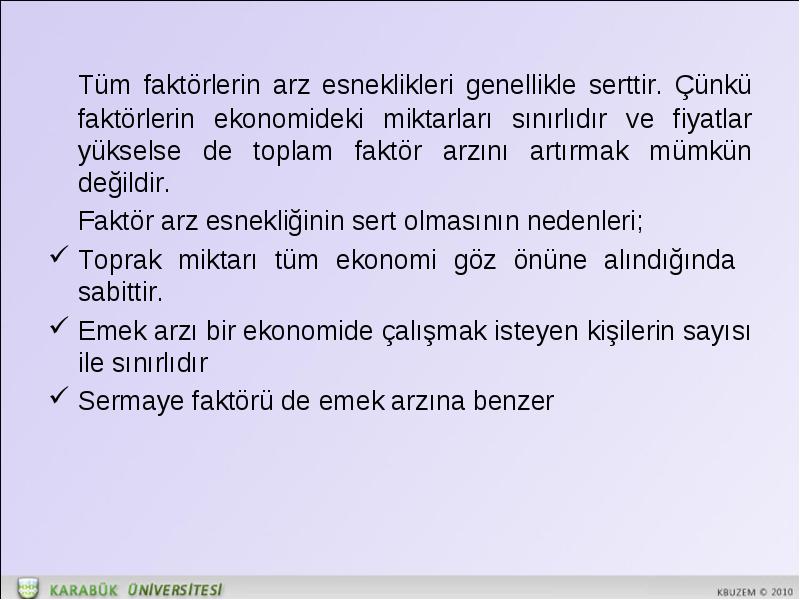 Tüm faktörlerin arz esneklikleri genellikle serttir. Çünkü faktörlerin ekonomideki miktarları sınırlıdır ve fiyatlar yükselse de toplam faktör arzını artırmak mümkün değildir.

Faktör arz esnekliğinin sert olmasının nedenleri;

✓ Toprak miktarı tüm ekonomi göz önüne alındığında sabittir.

✓ Emek arzı bir ekonomide çalışmak isteyen kişilerin sayısı ile sınırlıdır

✓ Sermaye faktörü de emek arzına benzer

KARABÜK ÜNİVERSİTESİ

KBUZEM © 2010